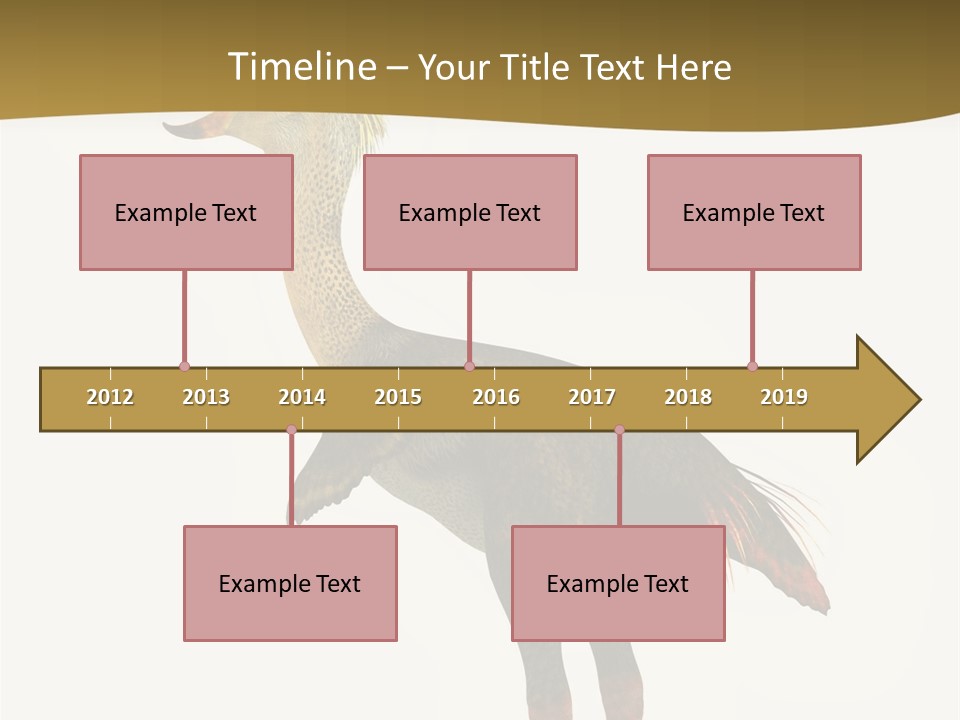 Timeline – Your Title Text Here

Example Text

Example Text

Example Text

2012 2013 2014 2015 2016 2017 2018 2019

Example Text

Example Text